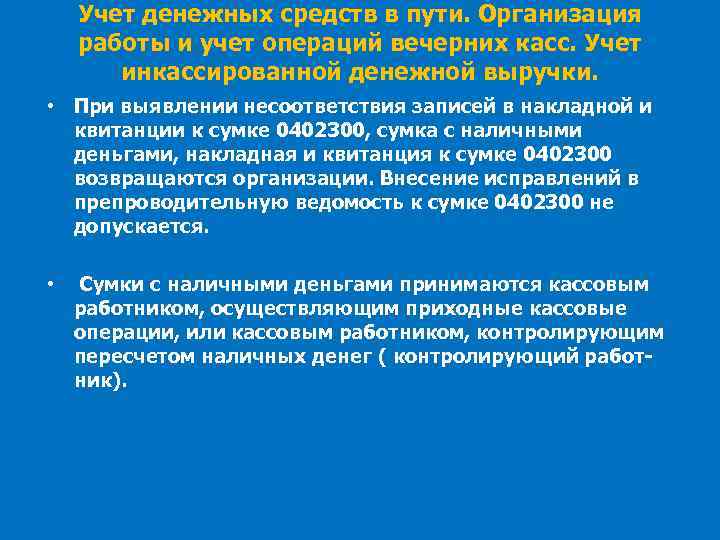 Учет денежных средств в пути. Организация работы и учет операций вечерних касс. Учет инкассированной денежной выручки.

• При выявлении несоответствия записей в накладной и квитанции к сумке 0402300, сумка с наличными деньгами, накладная и квитанция к сумке 0402300 возвращаются организации. Внесение исправлений в препроводительную ведомость к сумке 0402300 не допускается.

• Сумки с наличными деньгами принимаются кассовым работником, осуществляющим приходные кассовые операции, или кассовым работником, контролирующим пересчетом наличных денег ( контролирующий работник).